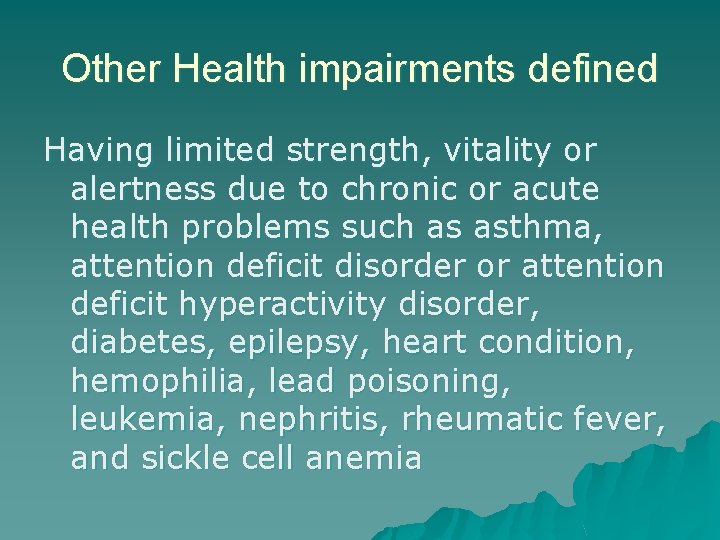 Other Health impairments defined

Having limited strength, vitality or alertness due to chronic or acute health problems such as asthma, attention deficit disorder or attention deficit hyperactivity disorder, diabetes, epilepsy, heart condition, hemophilia, lead poisoning, leukemia, nephritis, rheumatic fever, and sickle cell anemia